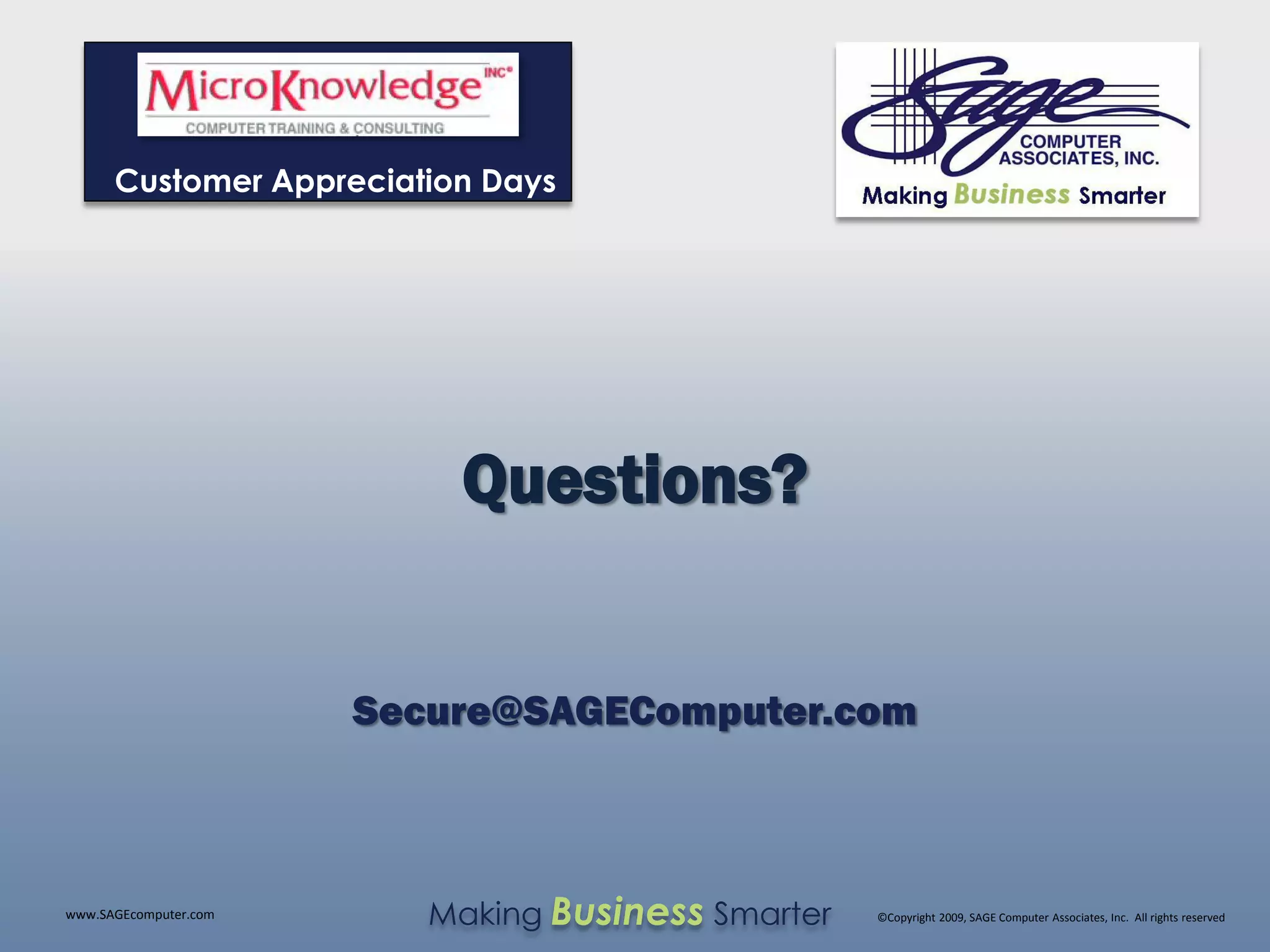 MicroKnowledge INC®
COMPUTER TRAINING & CONSULTING
Customer Appreciation Days

Sage
COMPUTER ASSOCIATES, INC.
Making Business Smarter

Questions?

Secure@SAGEComputer.com

www.SAGEcomputer.com

Making Business Smarter

©Copyright 2009, SAGE Computer Associates, Inc. All rights reserved